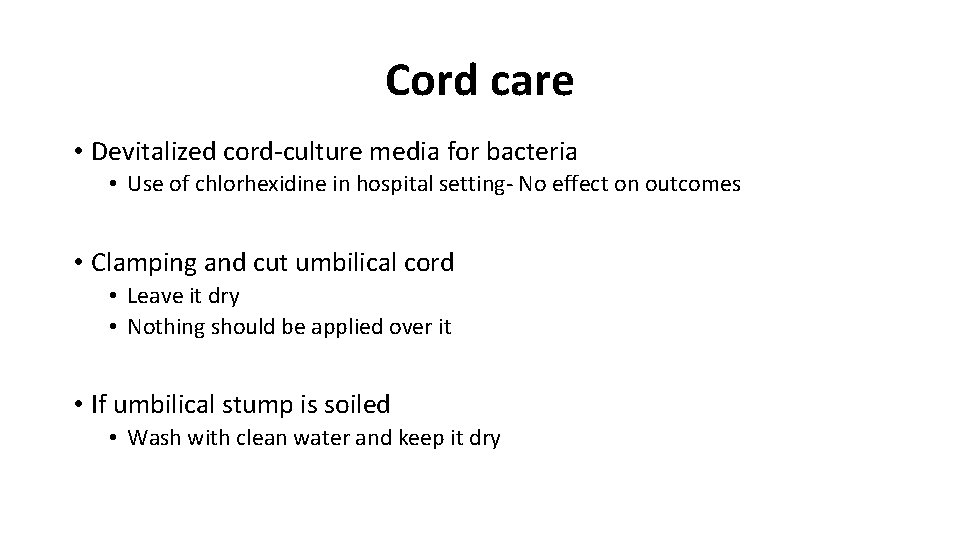 Cord care

• Devitalized cord-culture media for bacteria
 • Use of chlorhexidine in hospital setting- No effect on outcomes

• Clamping and cut umbilical cord
 • Leave it dry
 • Nothing should be applied over it

• If umbilical stump is soiled
 • Wash with clean water and keep it dry